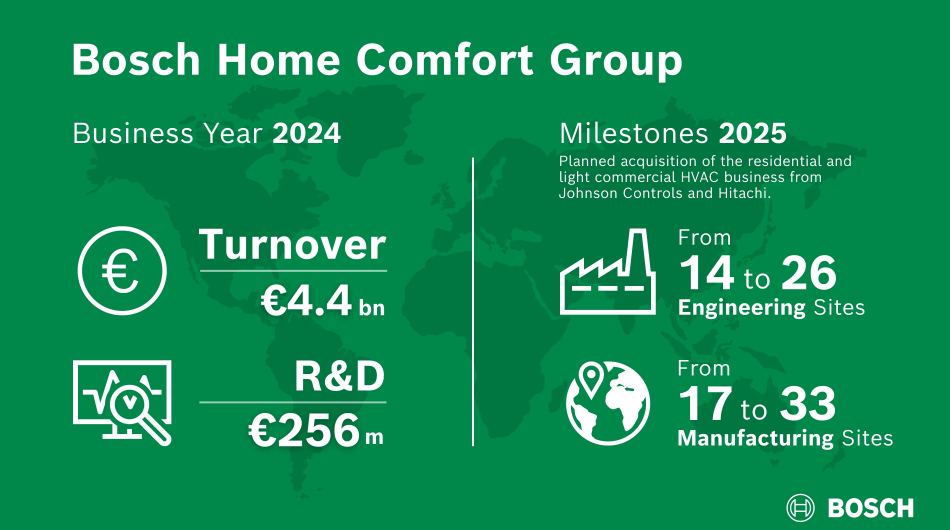 Bosch Home Comfort Group

Business Year 2024

€

Turnover

€4.4 bn

R&D

€256 m

Milestones 2025

Planned acquisition of the residential and light commercial HVAC business from Johnson Controls and Hitachi.

From
14 to 26
Engineering Sites

From
17 to 33
Manufacturing Sites

BOSCH